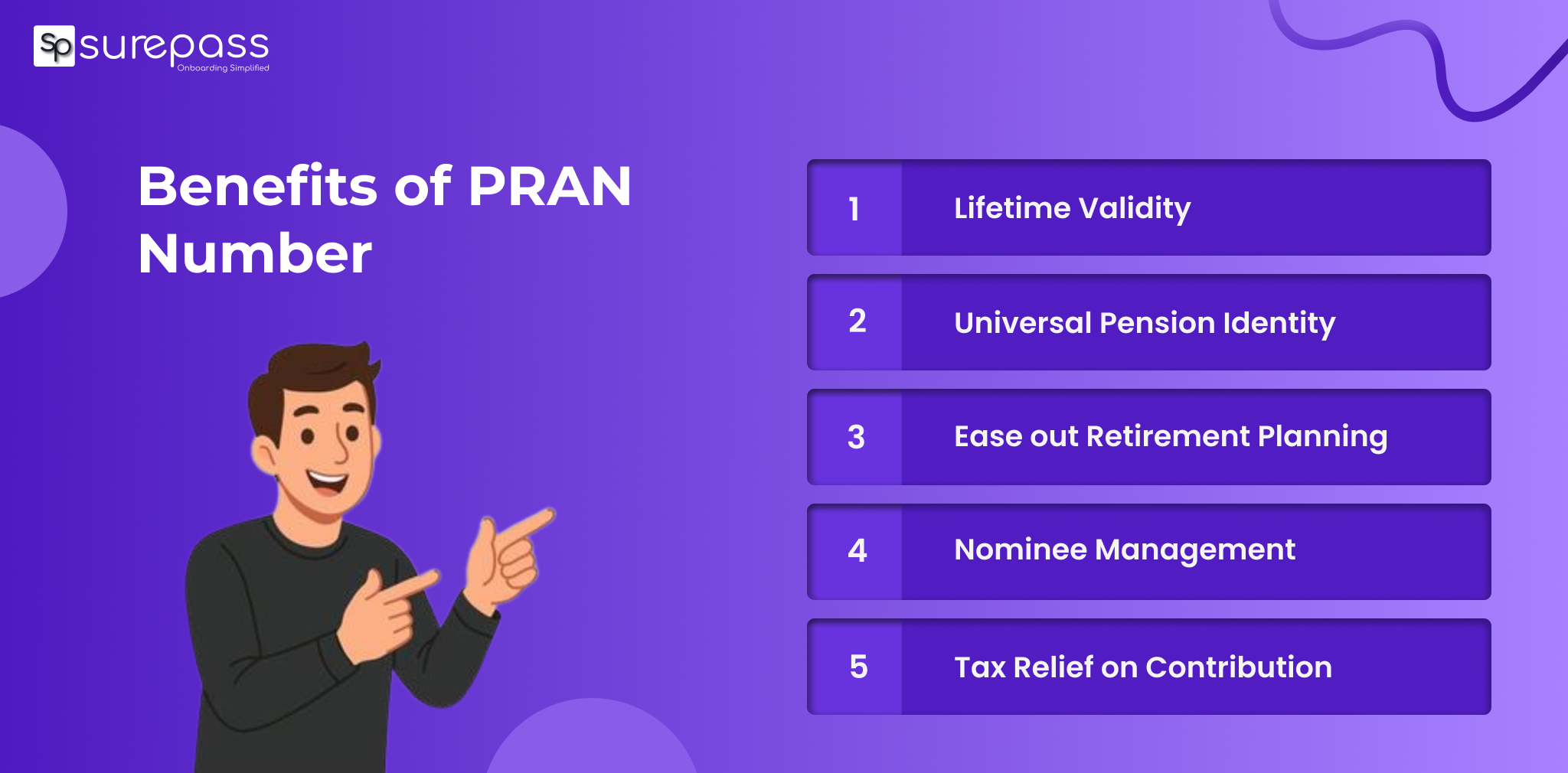 Sp surepass
Onboarding Simplified

Benefits of PRAN Number

1 Lifetime Validity

2 Universal Pension Identity

3 Ease out Retirement Planning

4 Nominee Management

5 Tax Relief on Contribution